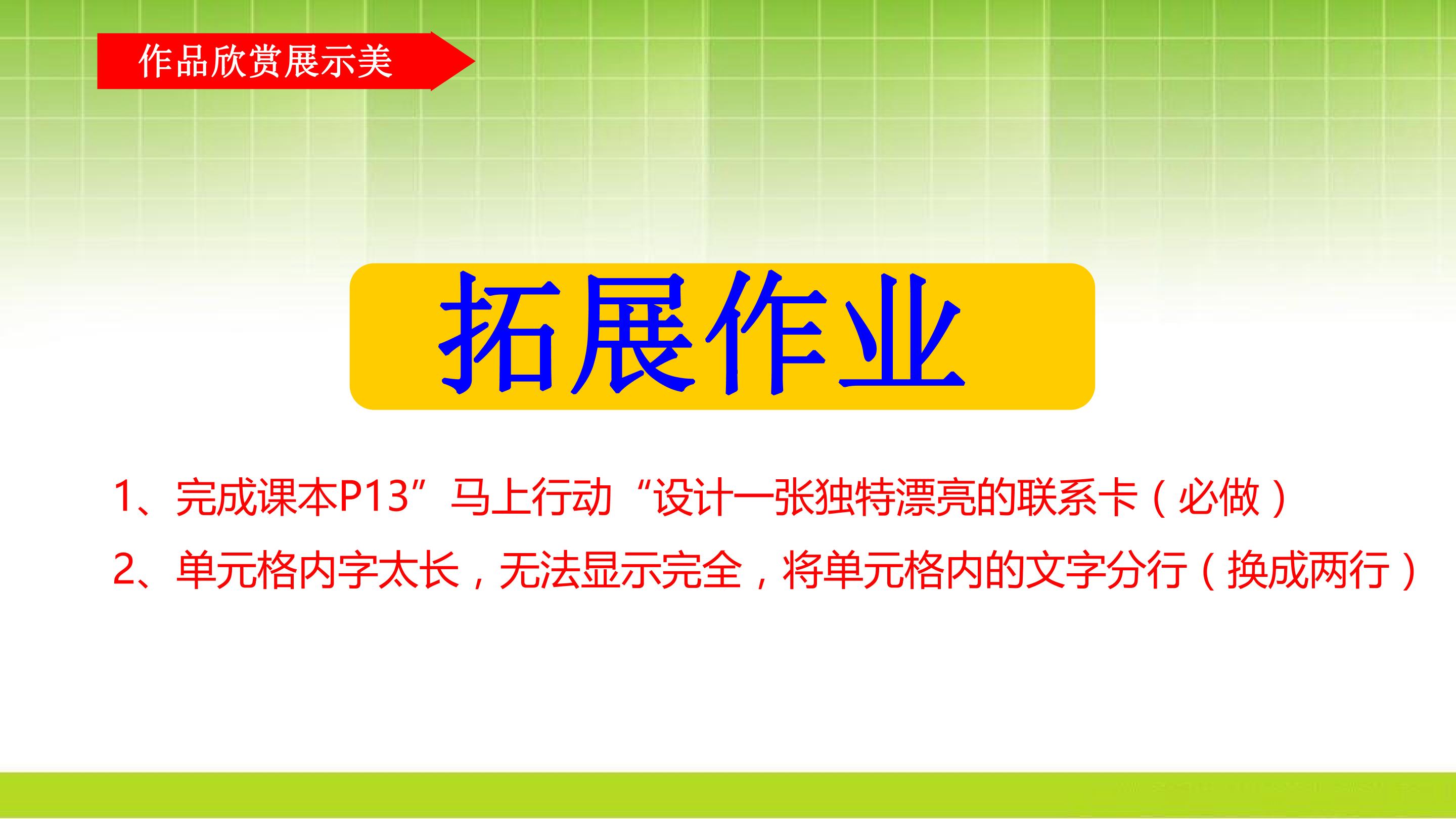 作品欣赏展示美

拓展作业

1、完成课本P13”马上行动“设计一张独特漂亮的联系卡（必做）

2、单元格内字太长，无法显示完全，将单元格内的文字分行（换成两行）